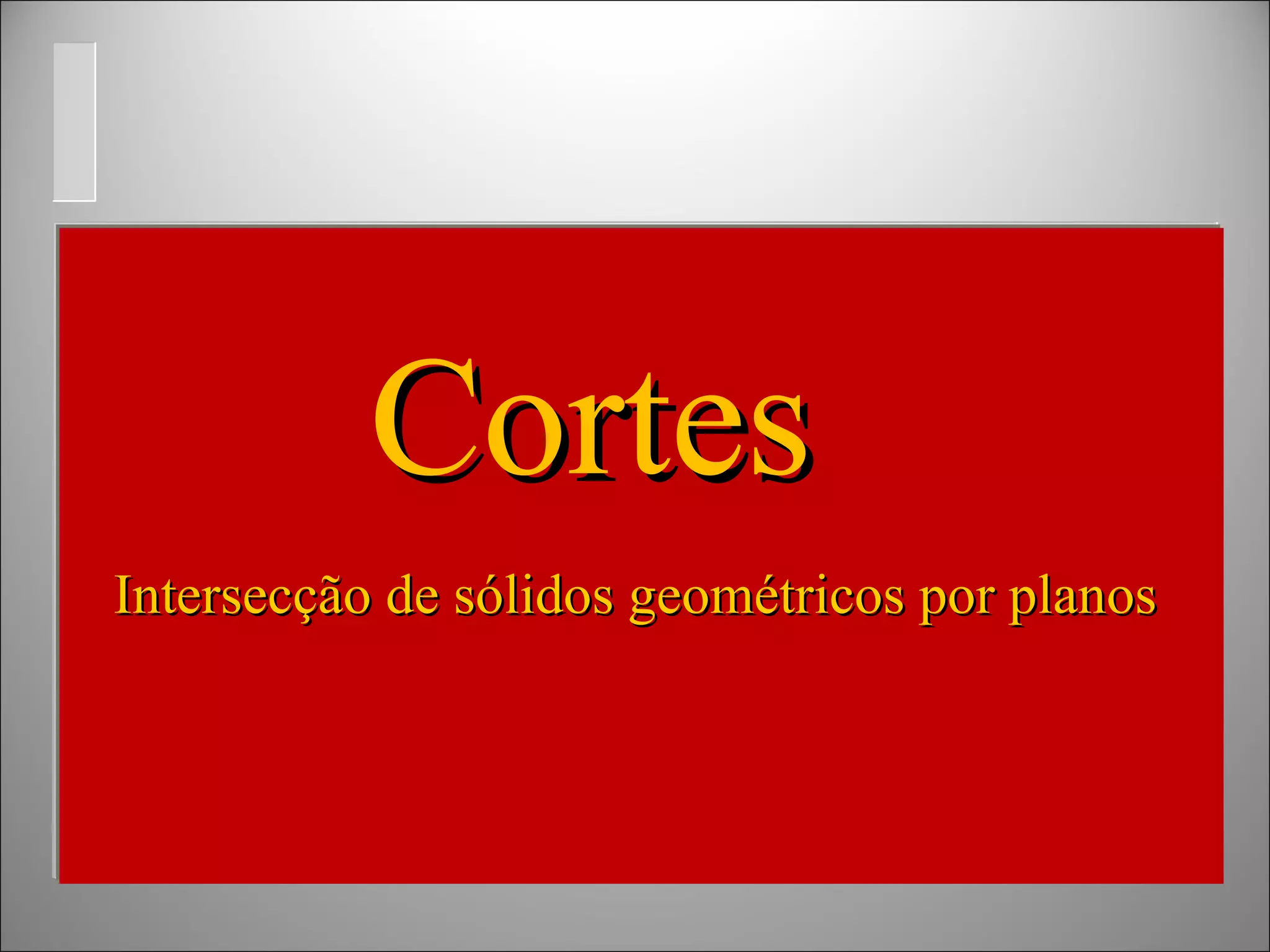 Cortes

Intersecção de sólidos geométricos por planos